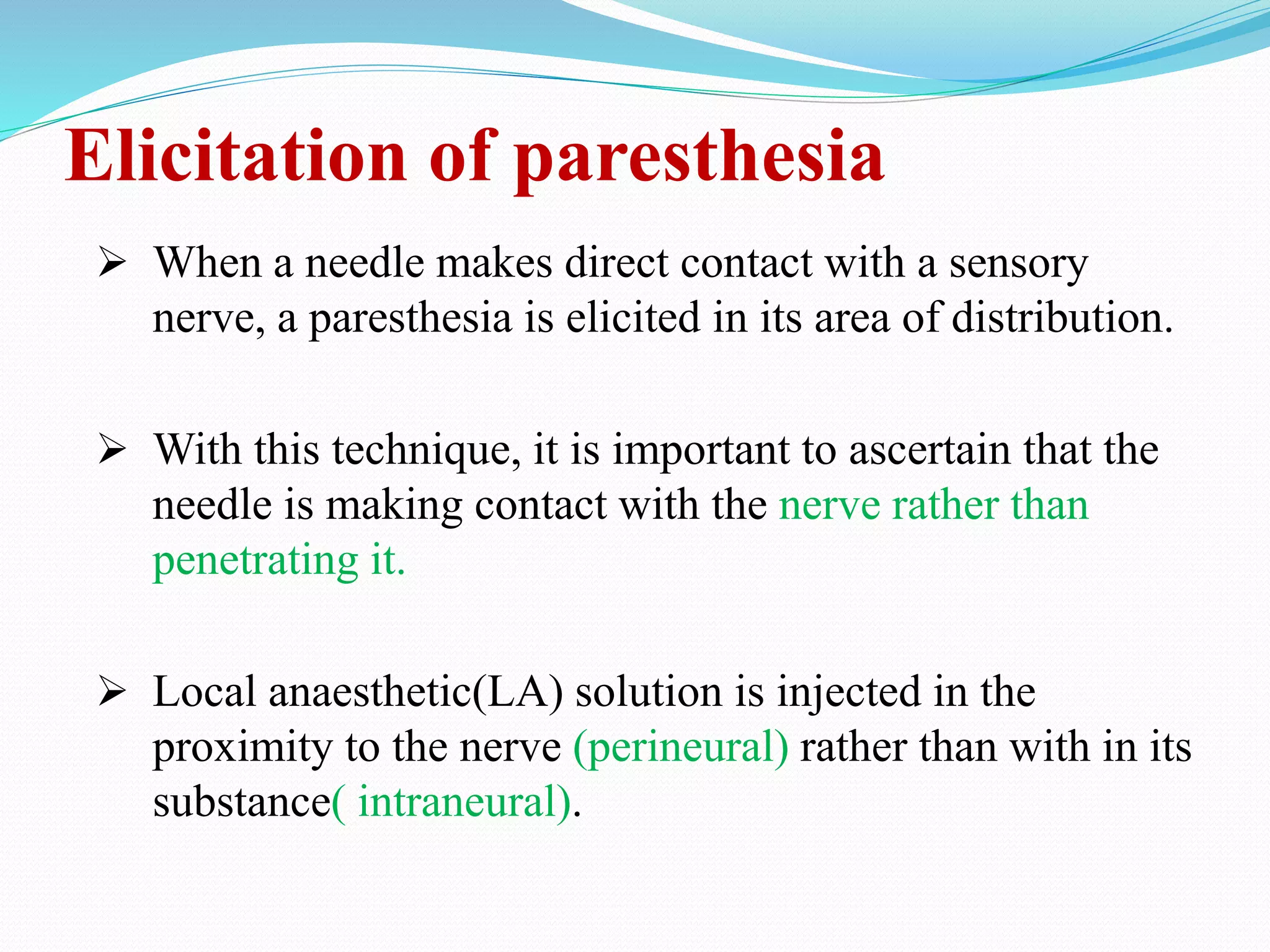 Elicitation of paresthesia

➢ When a needle makes direct contact with a sensory nerve, a paresthesia is elicited in its area of distribution.

➢ With this technique, it is important to ascertain that the needle is making contact with the nerve rather than penetrating it.

➢ Local anaesthetic(LA) solution is injected in the proximity to the nerve (perineural) rather than with in its substance( intraneural).